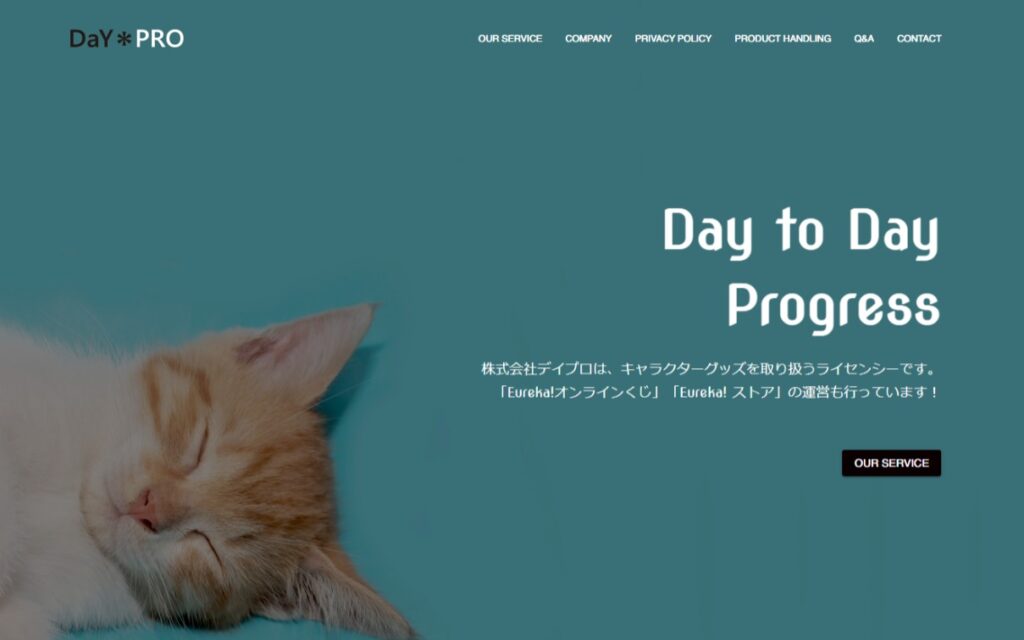 DaY＊PRO

OUR SERVICE COMPANY PRIVACY POLICY PRODUCT HANDLING Q&A CONTACT

Day to Day Progress

株式会社デイプロは、キャラクターグッズを取り扱うライセンシーです。
「Eureka!オンラインくじ」「Eureka! ストア」の運営も行っています！

OUR SERVICE